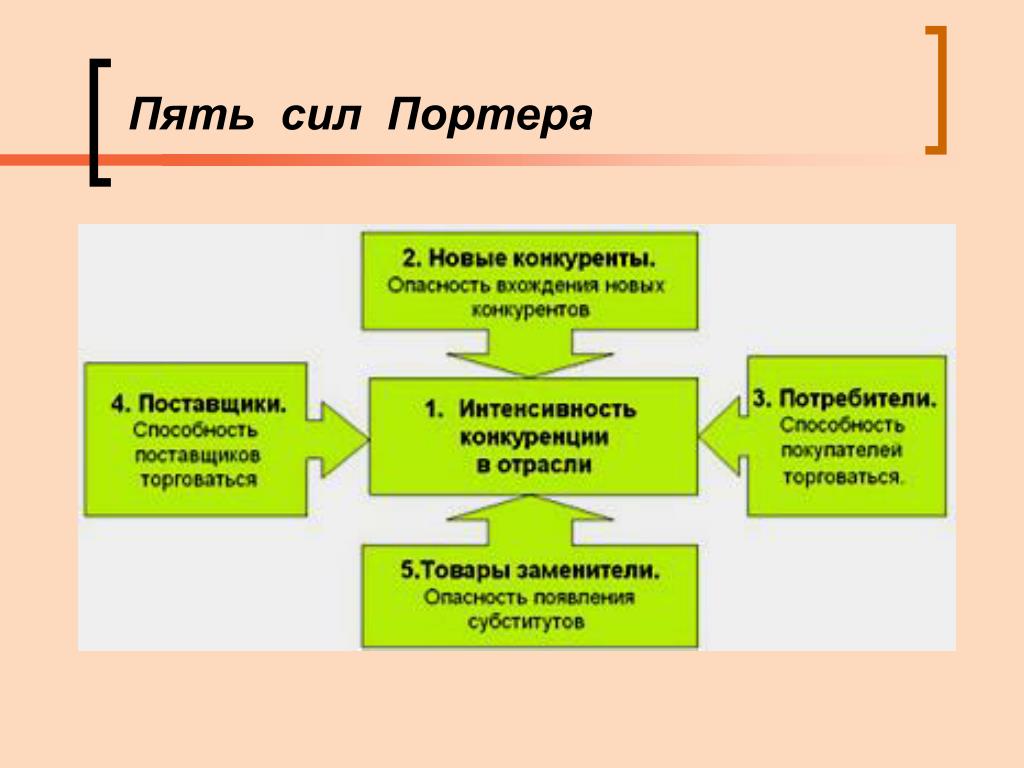 Пять сил Портера

2. Новые конкуренты.
Опасность вхождения новых конкурентов

4. Поставщики.
Способность поставщиков торговаться

1. Интенсивность конкуренции в отрасли

3. Потребители.
Способность покупателей торговаться.

5.Товары заменители.
Опасность появления субститутов